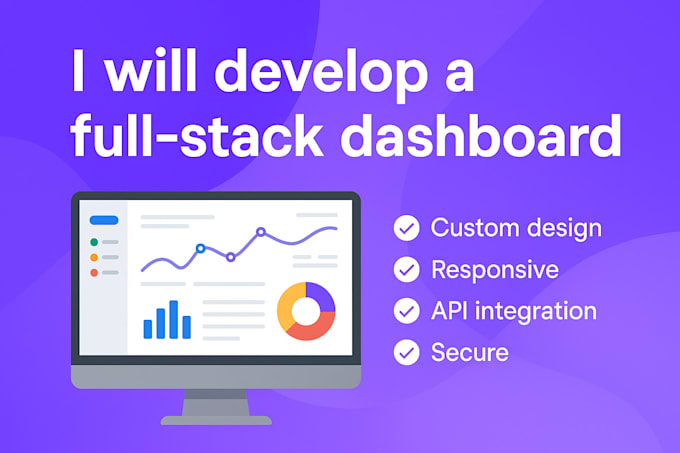 I will develop a full-stack dashboard

Custom design
Responsive
API integration
Secure